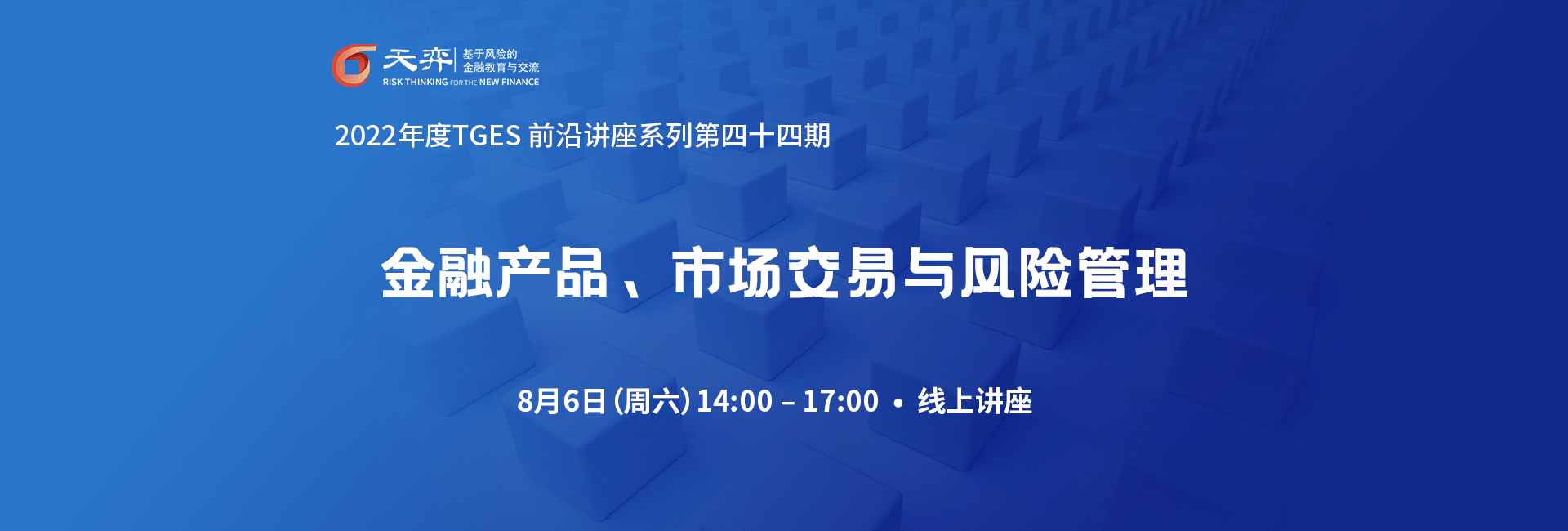 天弈
基于风险的
金融教育与交流
RISK THINKING FOR THE NEW FINANCE

2022年度TGES 前沿讲座系列第四十四期

金融产品、市场交易与风险管理

8月6日 (周六) 14:00 – 17:00 • 线上讲座